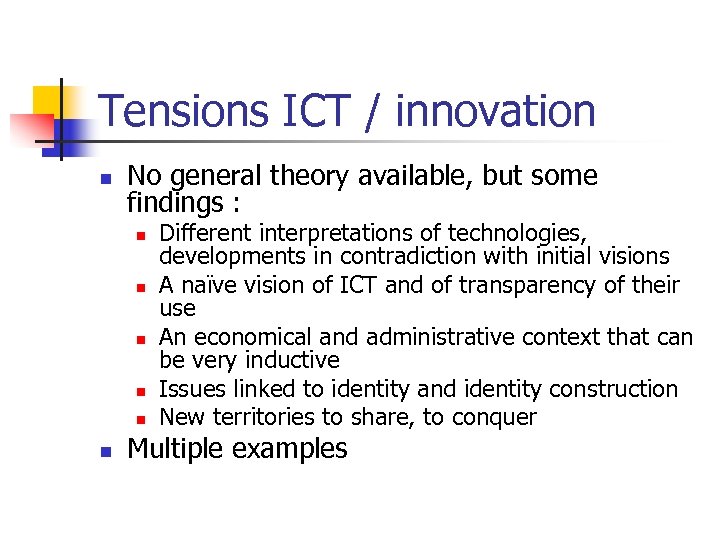 Tensions ICT / innovation

- No general theory available, but some findings :
  - Different interpretations of technologies, developments in contradiction with initial visions
  - A naïve vision of ICT and of transparency of their use
  - An economical and administrative context that can be very inductive
  - Issues linked to identity and identity construction
  - New territories to share, to conquer
- Multiple examples